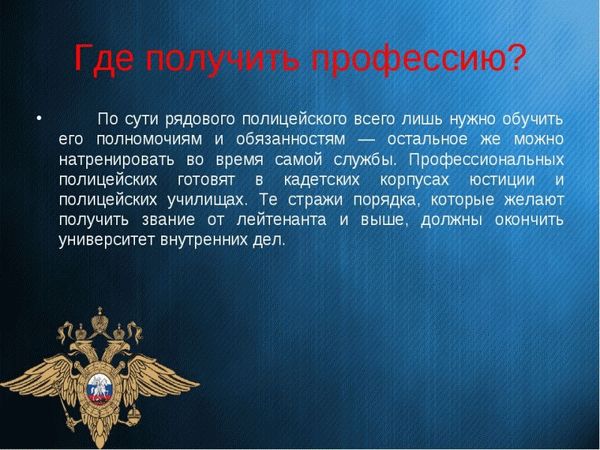 Где получить профессию?

• По сути рядового полицейского всего лишь нужно обучить его полномочиям и обязанностям — остальное же можно натренировать во время самой службы. Профессиональных полицейских готовят в кадетских корпусах юстиции и полицейских училищах. Те стражи порядка, которые желают получить звание от лейтенанта и выше, должны окончить университет внутренних дел.